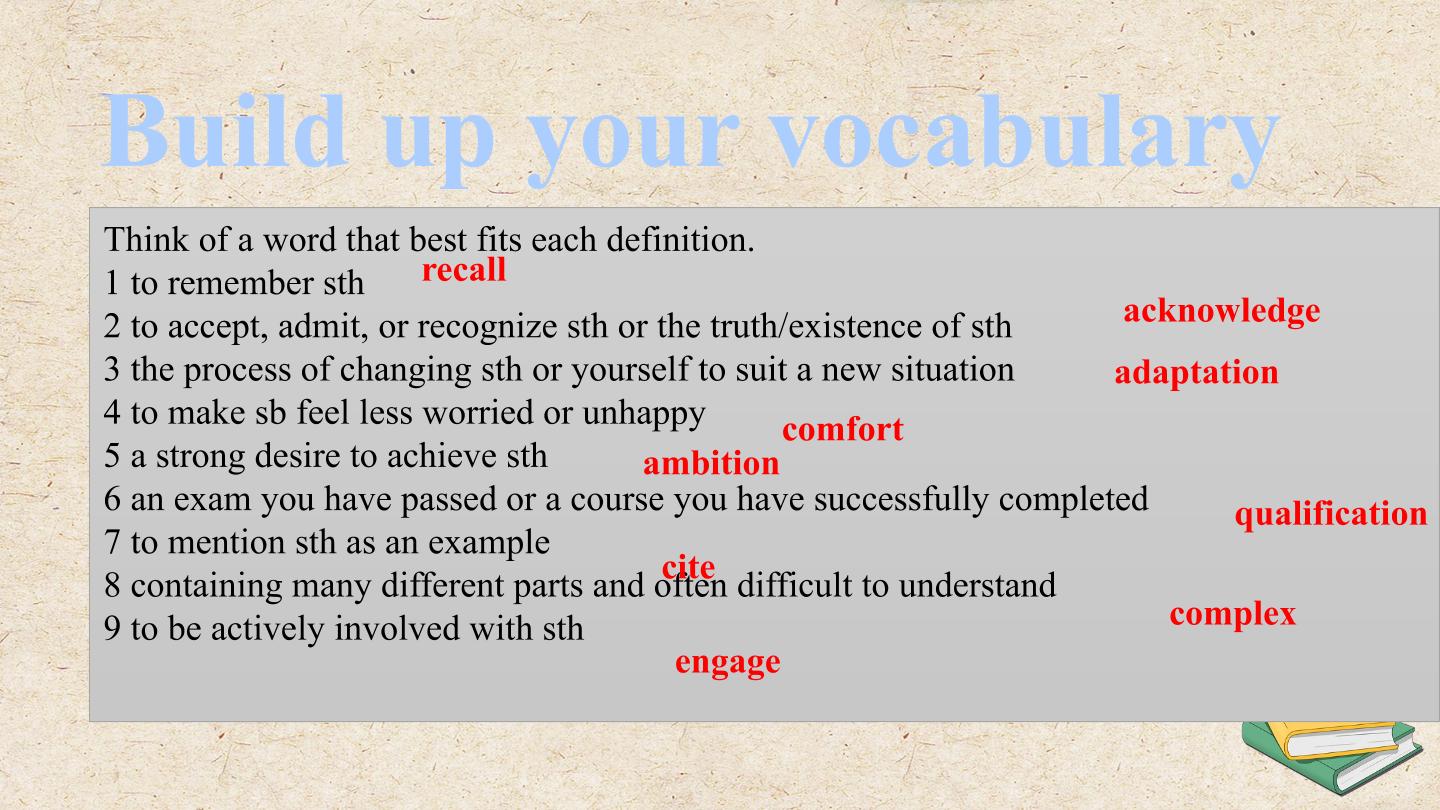 Build up your vocabulary

Think of a word that best fits each definition.
1 to remember sth recall
2 to accept, admit, or recognize sth or the truth/existence of sth acknowledge
3 the process of changing sth or yourself to suit a new situation adaptation
4 to make sb feel less worried or unhappy comfort
5 a strong desire to achieve sth ambition
6 an exam you have passed or a course you have successfully completed qualification
7 to mention sth as an example cite
8 containing many different parts and often difficult to understand complex
9 to be actively involved with sth engage